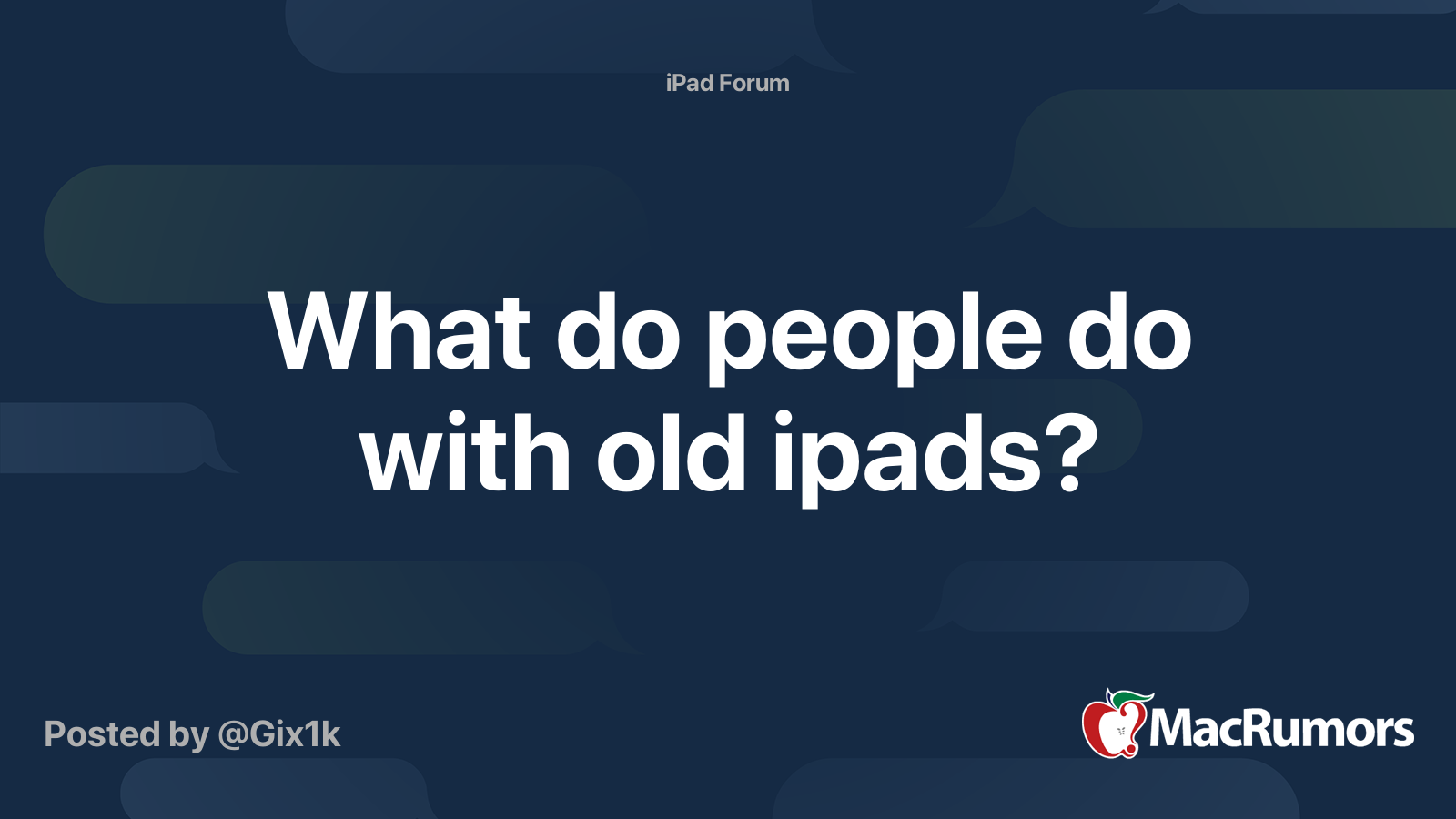 iPad Forum

What do people do with old ipads?

Posted by @Gix1k

MacRumors